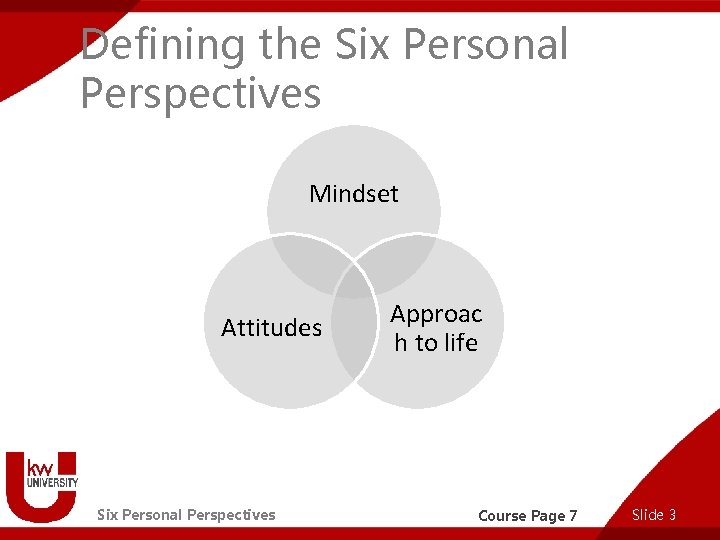 Defining the Six Personal Perspectives

Mindset

Attitudes

Approac h to life

kw UNIVERSITY

Six Personal Perspectives

Course Page 7

Slide 3